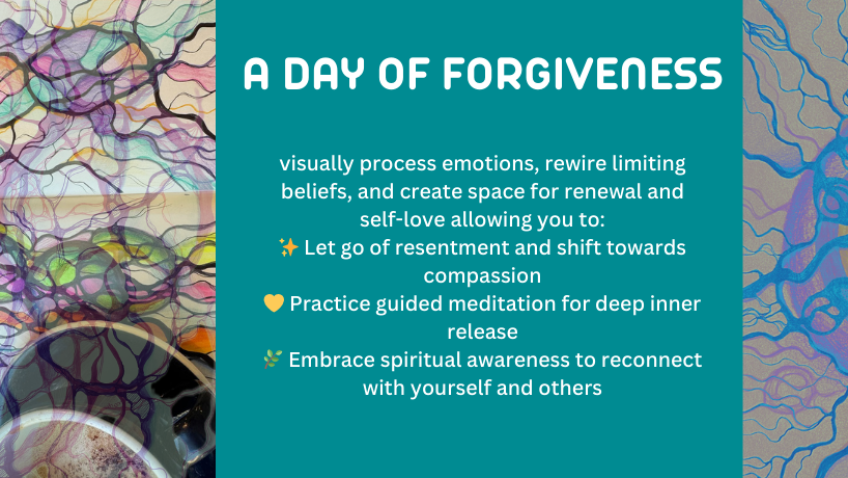 A DAY OF FORGIVENESS

visually process emotions, rewire limiting beliefs, and create space for renewal and self-love allowing you to:
✨ Let go of resentment and shift towards compassion
💛 Practice guided meditation for deep inner release
🌿 Embrace spiritual awareness to reconnect with yourself and others